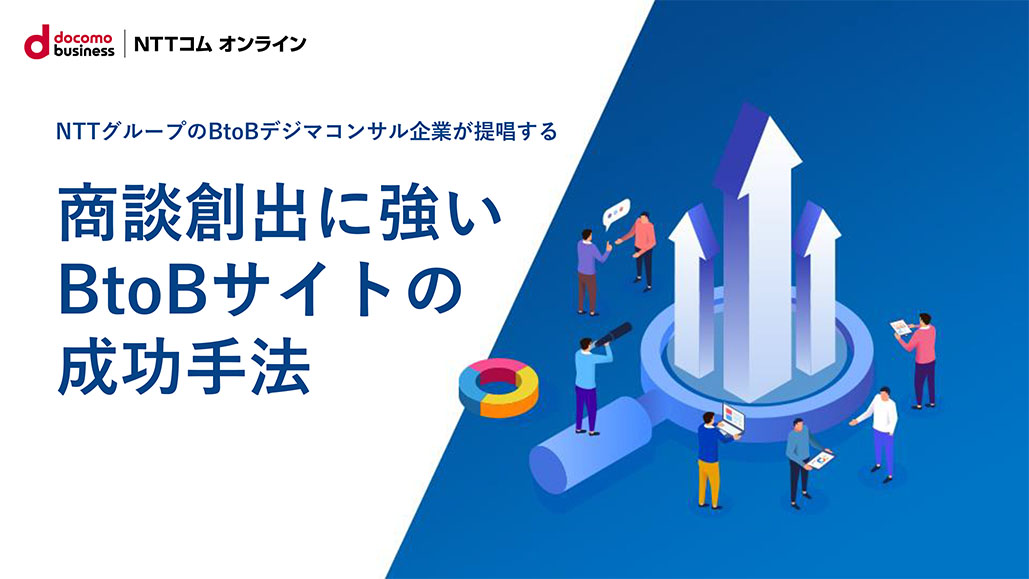 docomo business | NTTコム オンライン

NTTグループのBtoBデジマコンサル企業が提唱する

商談創出に強い
BtoBサイトの
成功手法